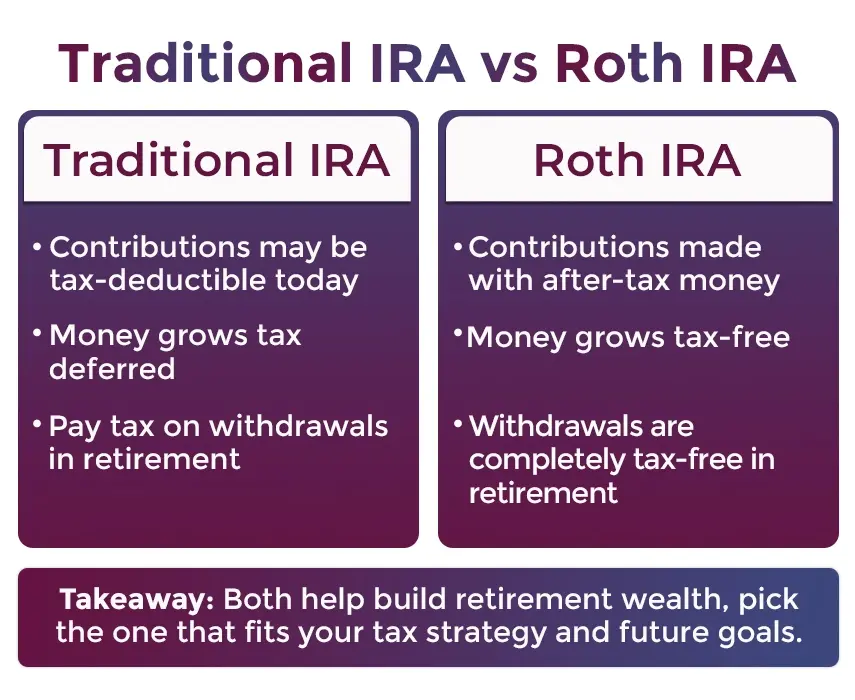 Traditional IRA vs Roth IRA

Traditional IRA

• Contributions may be tax-deductible today

• Money grows tax deferred

• Pay tax on withdrawals in retirement

Roth IRA

• Contributions made with after-tax money

• Money grows tax-free

• Withdrawals are completely tax-free in retirement

Takeaway: Both help build retirement wealth, pick the one that fits your tax strategy and future goals.